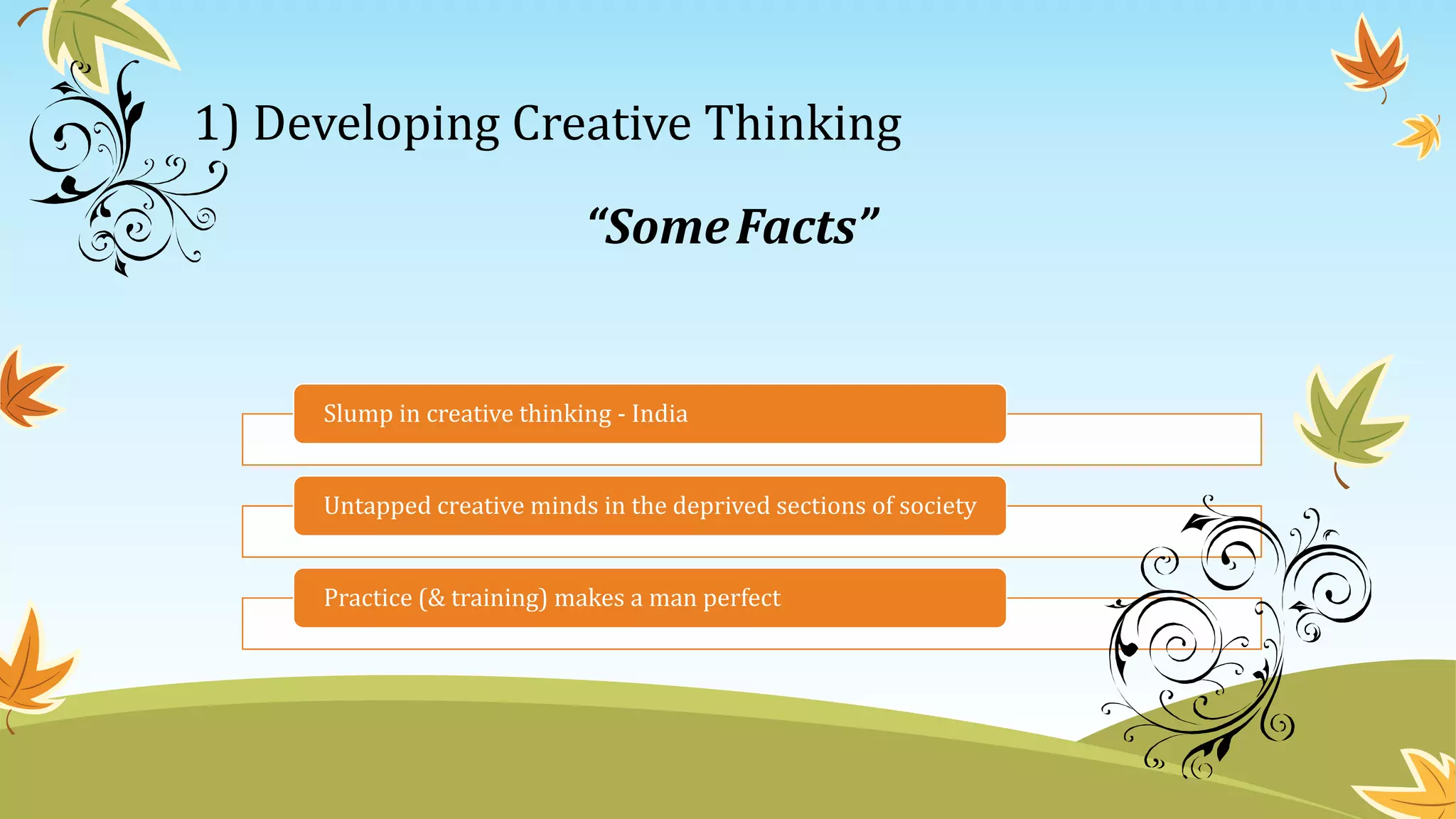 1) Developing Creative Thinking

“Some Facts”

Slump in creative thinking - India

Untapped creative minds in the deprived sections of society

Practice (& training) makes a man perfect